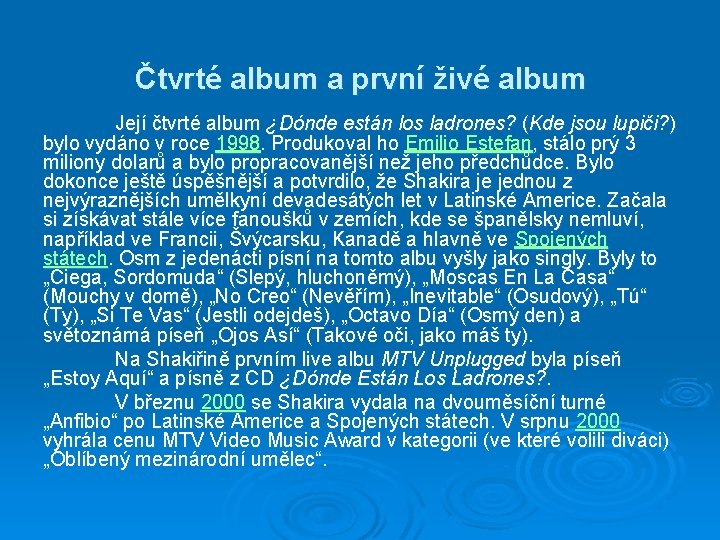 Čtvrté album a první živé album

Její čtvrté album ¿Dónde están los ladrones? (Kde jsou lupiči?) bylo vydáno v roce 1998. Produkoval ho Emilio Estefan, stálo prý 3 miliony dolarů a bylo propracovanější než jeho předchůdce. Bylo dokonce ještě úspěšnější a potvrdilo, že Shakira je jednou z nejvýraznějších umělkyní devadesátých let v Latinské Americe. Začala si získávat stále více fanoušků v zemích, kde se španělsky nemluví, například ve Francii, Švýcarsku, Kanadě a hlavně ve Spojených státech. Osm z jedenácti písní na tomto albu vyšly jako singly. Byly to „Ciega, Sordomuda“ (Slepý, hluchoněmý), „Moscas En La Casa“ (Mouchy v domě), „No Creo“ (Nevěřím), „Inevitable“ (Osudový), „Tú“ (Ty), „Si Te Vas“ (Jestli odejdeš), „Octavo Día“ (Osmý den) a světoznámá píseň „Ojos Así“ (Takové oči, jako máš ty).

Na Shakiřině prvním live albu MTV Unplugged byla píseň „Estoy Aquí“ a písně z CD ¿Dónde Están Los Ladrones?.

V březnu 2000 se Shakira vydala na dvouměsíční turné „Anfibio“ po Latinské Americe a Spojených státech. V srpnu 2000 vyhrála cenu MTV Video Music Award v kategorii (ve které volili diváci) „Oblíbený mezinárodní umělec“.